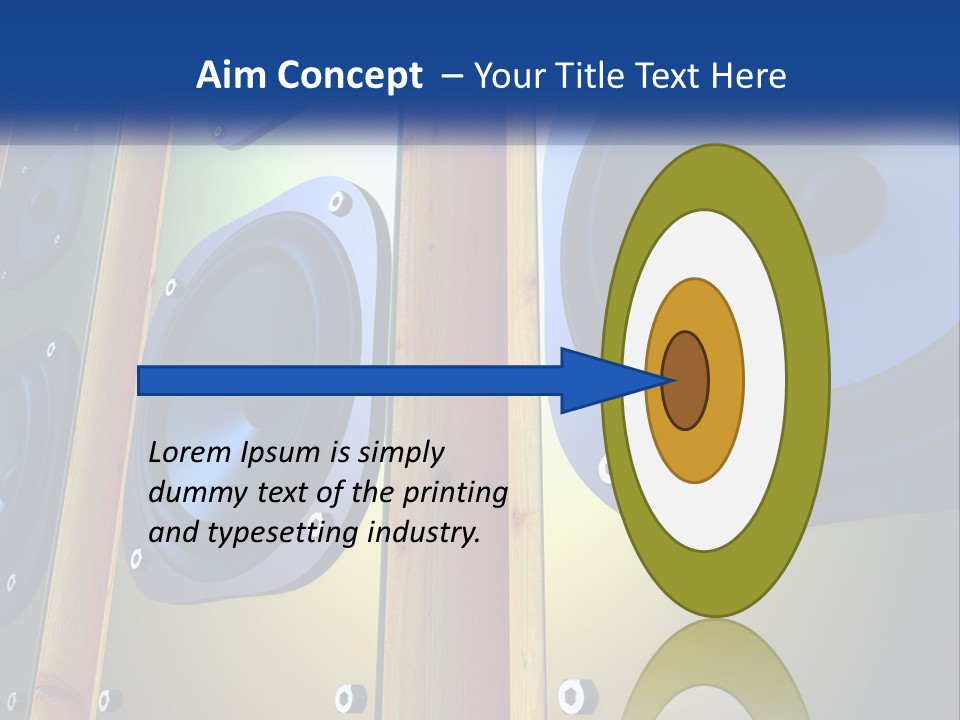 Aim Concept – Your Title Text Here

Lorem Ipsum is simply dummy text of the printing and typesetting industry.